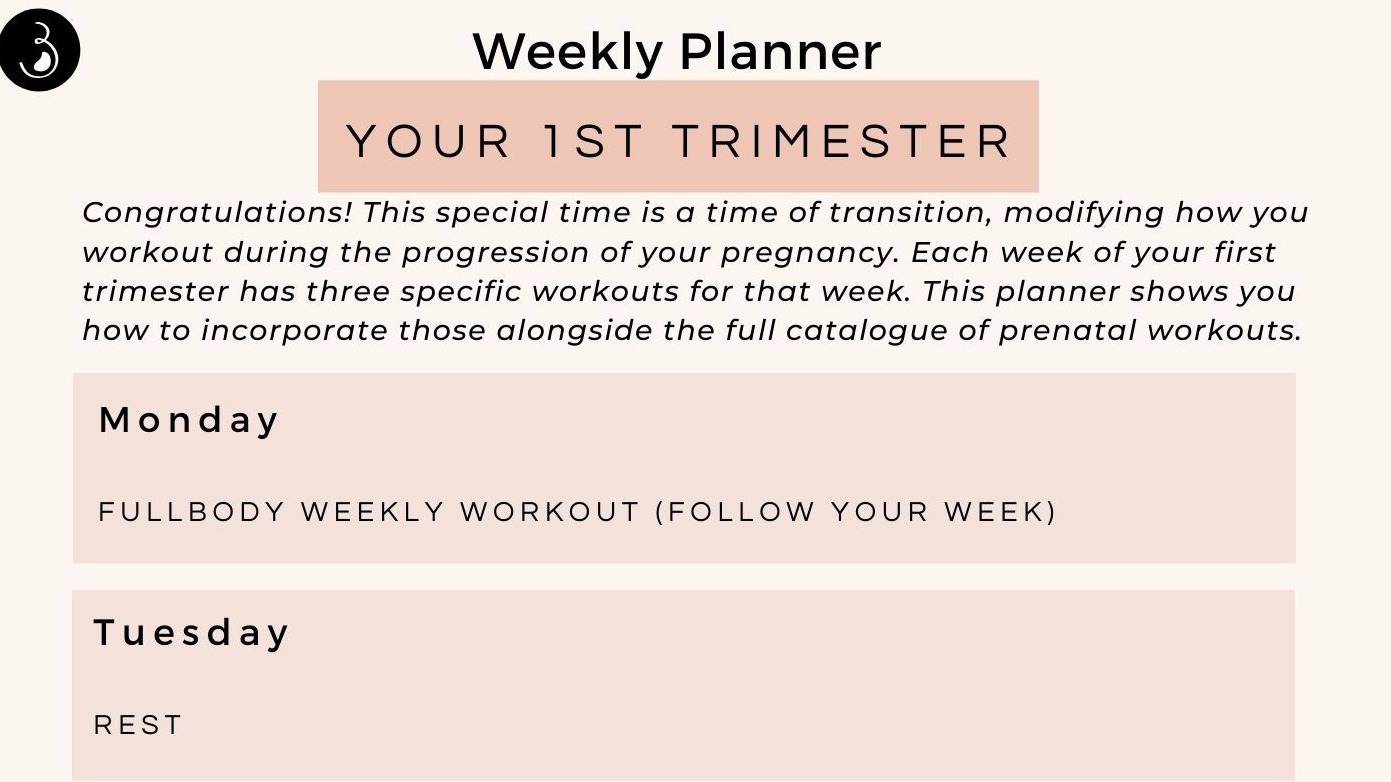 Weekly Planner

YOUR 1ST TRIMESTER

Congratulations! This special time is a time of transition, modifying how you workout during the progression of your pregnancy. Each week of your first trimester has three specific workouts for that week. This planner shows you how to incorporate those alongside the full catalogue of prenatal workouts.

Monday

FULLBODY WEEKLY WORKOUT (FOLLOW YOUR WEEK)

Tuesday

REST